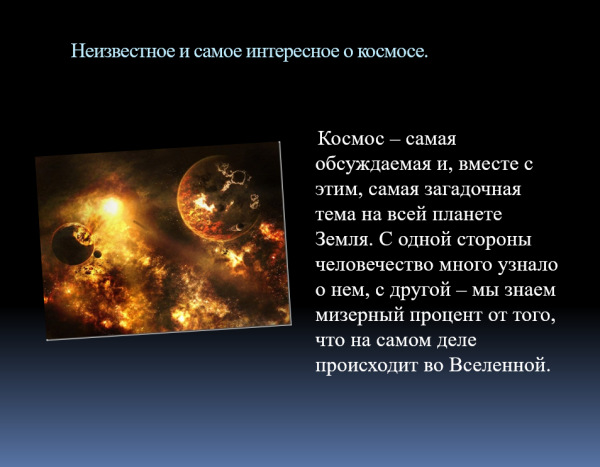 Неизвестное и самое интересное о космосе.

Космос – самая обсуждаемая и, вместе с этим, самая загадочная тема на всей планете Земля. С одной стороны человечество много узнало о нем, с другой – мы знаем мизерный процент от того, что на самом деле происходит во Вселенной.